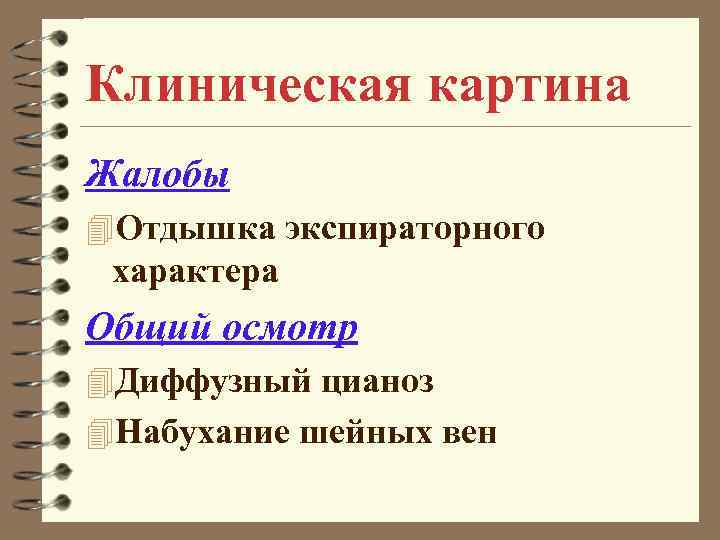 Клиническая картина

Жалобы

Отдышка экспираторного характера

Общий осмотр

Диффузный цианоз

Набухание шейных вен